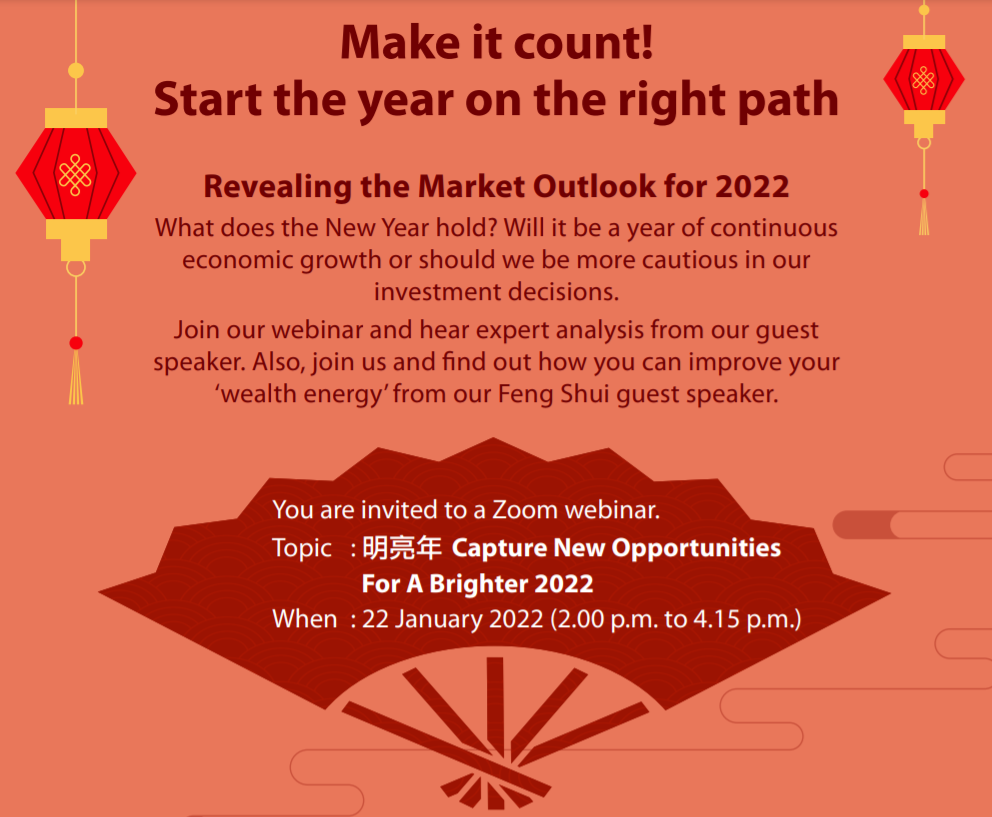 Make it count!
Start the year on the right path

Revealing the Market Outlook for 2022

What does the New Year hold? Will it be a year of continuous economic growth or should we be more cautious in our investment decisions.

Join our webinar and hear expert analysis from our guest speaker. Also, join us and find out how you can improve your 'wealth energy' from our Feng Shui guest speaker.

You are invited to a Zoom webinar.
Topic : 明亮年 Capture New Opportunities For A Brighter 2022
When : 22 January 2022 (2.00 p.m. to 4.15 p.m.)